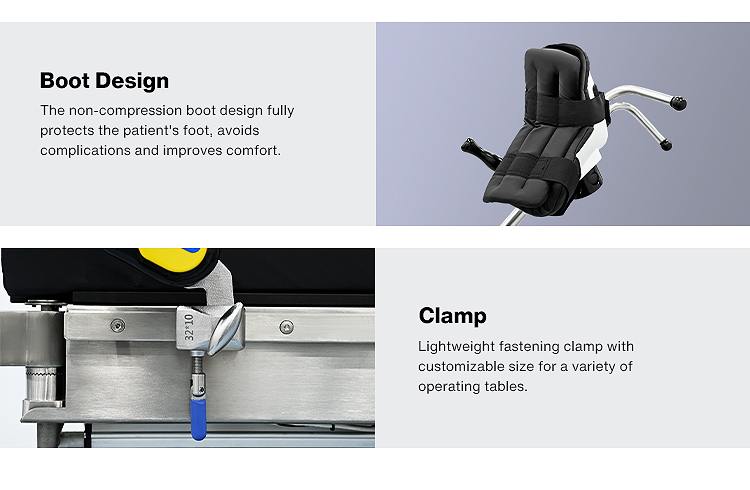 Boot Design

The non-compression boot design fully protects the patient's foot, avoids complications and improves comfort.

32*10

Clamp

Lightweight fastening clamp with customizable size for a variety of operating tables.